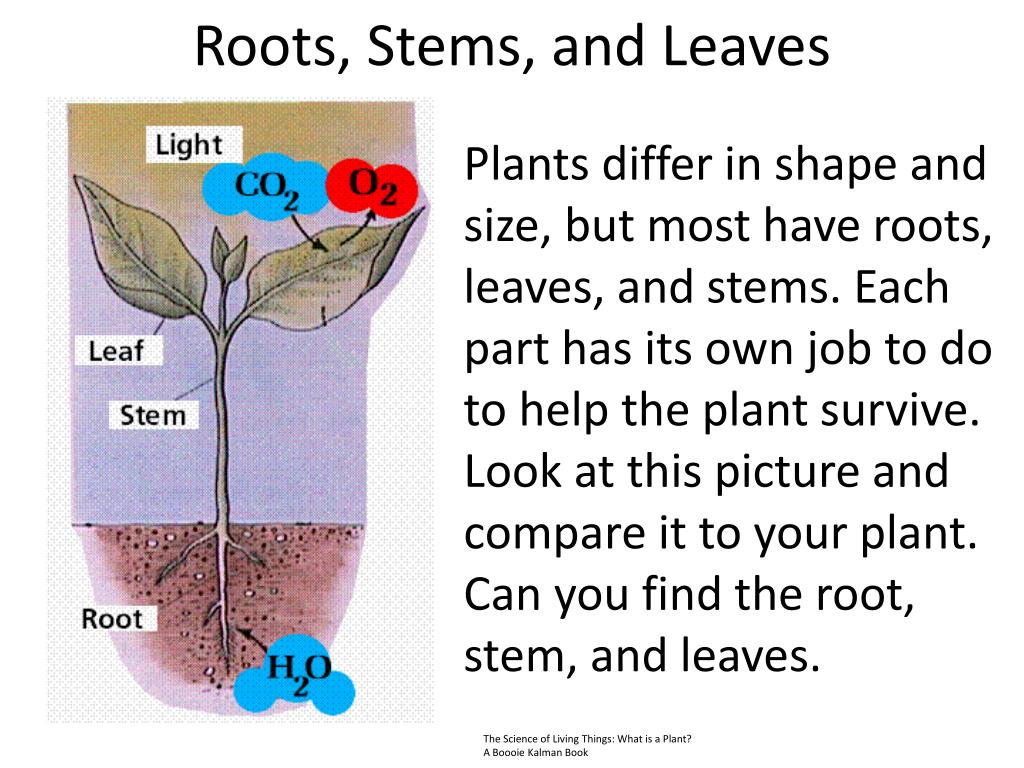 Roots, Stems, and Leaves

Light

$CO_2$

$O_2$

Leaf

Stem

Root

$H_2O$

Plants differ in shape and size, but most have roots, leaves, and stems. Each part has its own job to do to help the plant survive. Look at this picture and compare it to your plant. Can you find the root, stem, and leaves.

The Science of Living Things: What is a Plant?
A Boooie Kalman Book